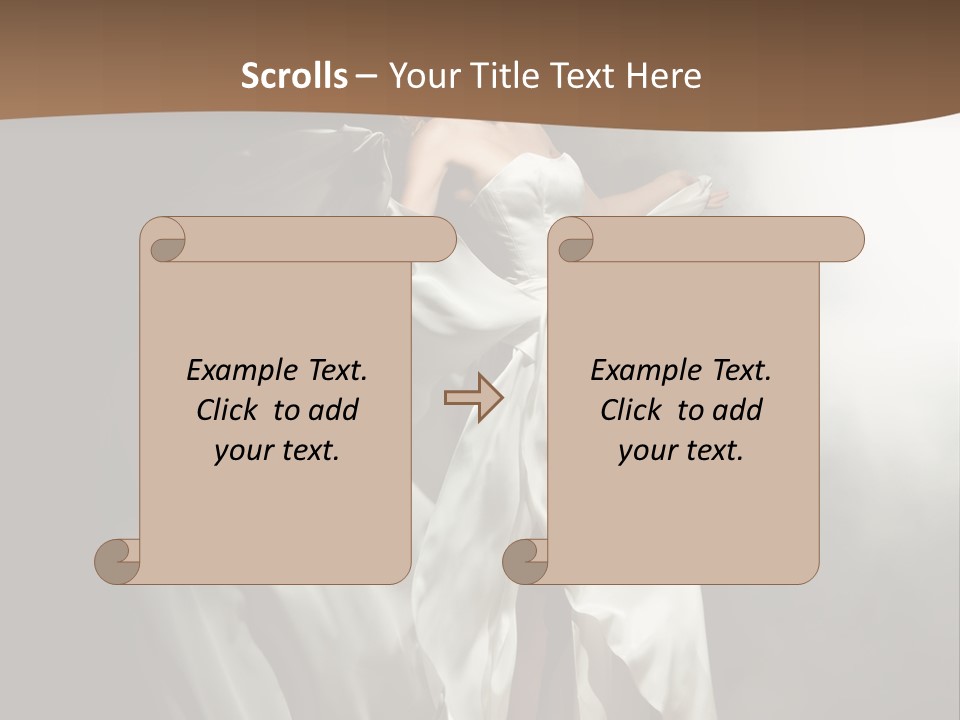 Scrolls – Your Title Text Here

Example Text. Click to add your text.

Example Text. Click to add your text.